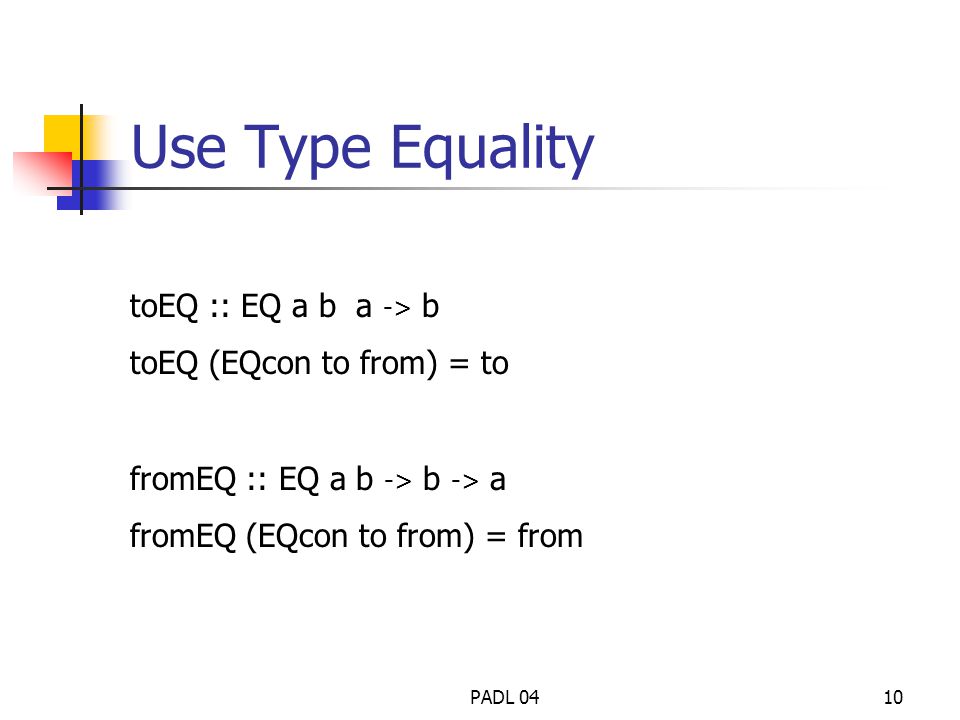 Use Type Equality

toEQ :: EQ a b  a -> b

toEQ (EQcon to from) = to

fromEQ :: EQ a b -> b -> a

fromEQ (EQcon to from) = from

PADL 04

10